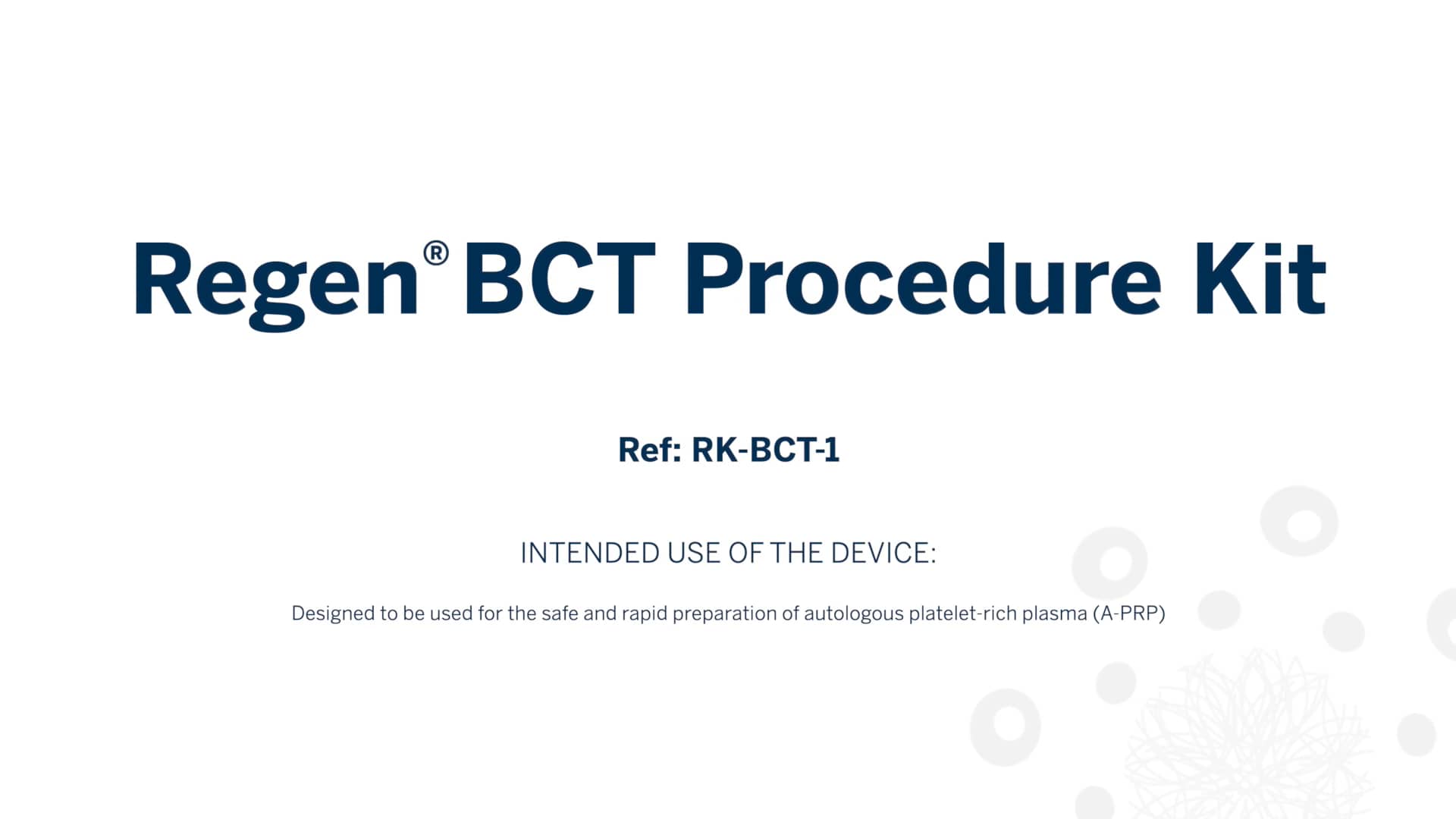 Regen® BCT Procedure Kit

Ref: RK-BCT-1

INTENDED USE OF THE DEVICE:

Designed to be used for the safe and rapid preparation of autologous platelet-rich plasma (A-PRP)